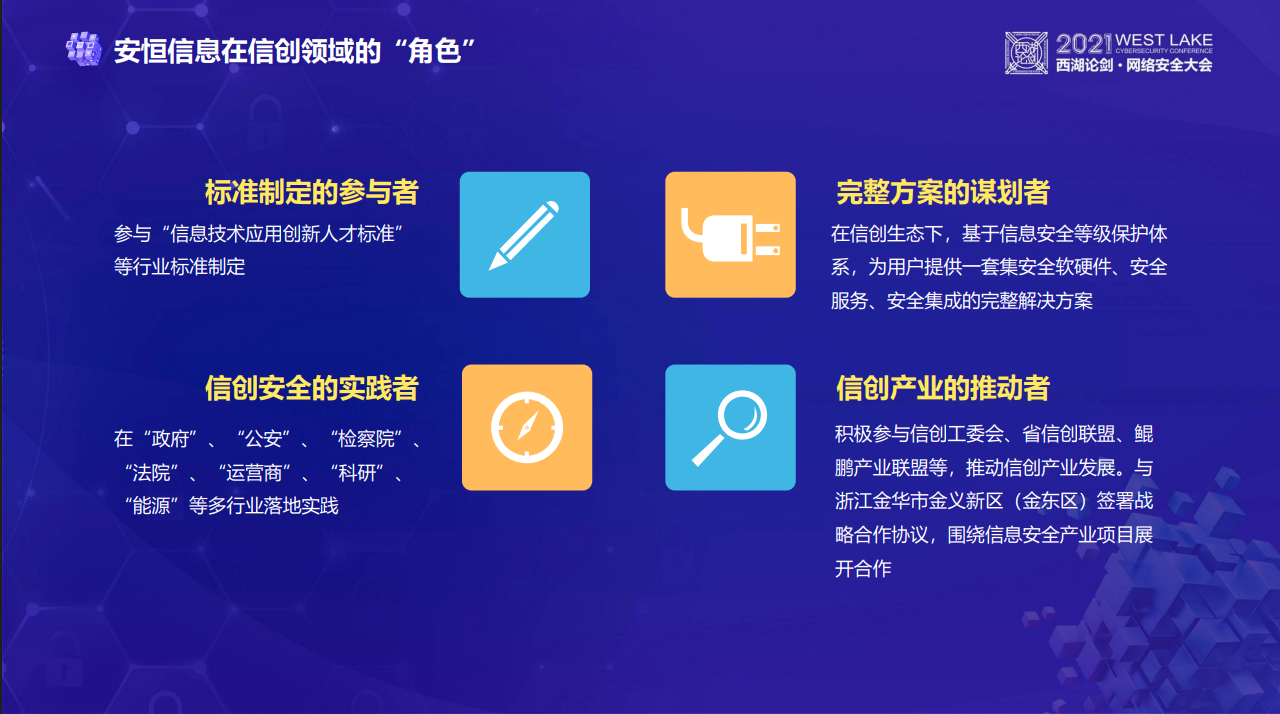 安恒信息在信创领域的“角色”

2021 WEST LAKE
CYBERSECURITY CONFERENCE
西湖论剑·网络安全大会

标准制定的参与者

参与“信息技术应用创新人才标准”等行业标准制定

完整方案的谋划者

在信创生态下，基于信息安全等级保护体系，为用户提供一套集安全软硬件、安全服务、安全集成的完整解决方案

信创安全的实践者

在“政府”、“公安”、“检察院”、“法院”、“运营商”、“科研”、“能源”等多行业落地实践

信创产业的推动者

积极参与信创工委会、省信创联盟、鲲鹏产业联盟等，推动信创产业发展。与浙江金华市金义新区（金东区）签署战略合作协议，围绕信息安全产业项目展开合作